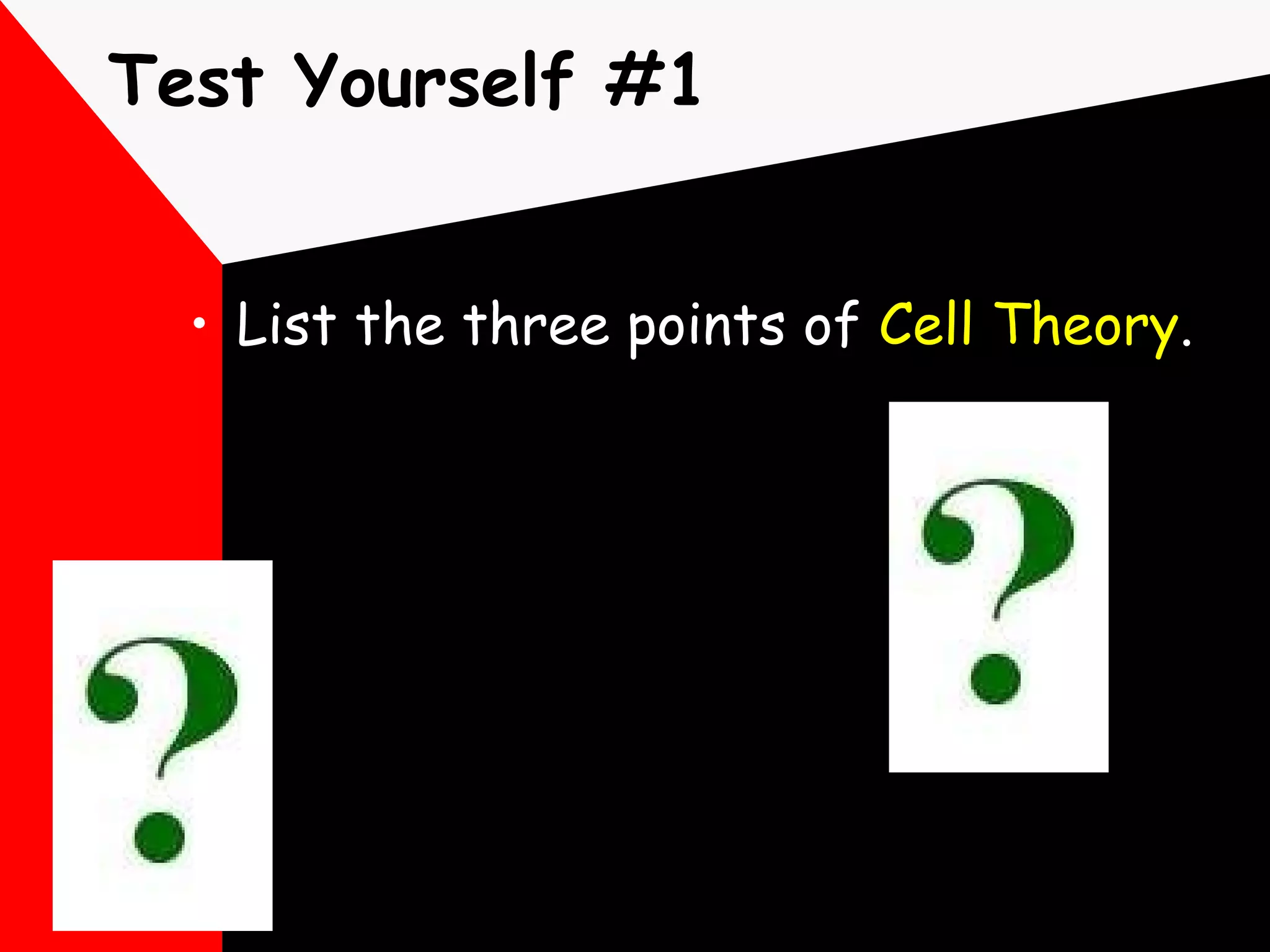 Test Yourself #1

• List the three points of Cell Theory.

?

?